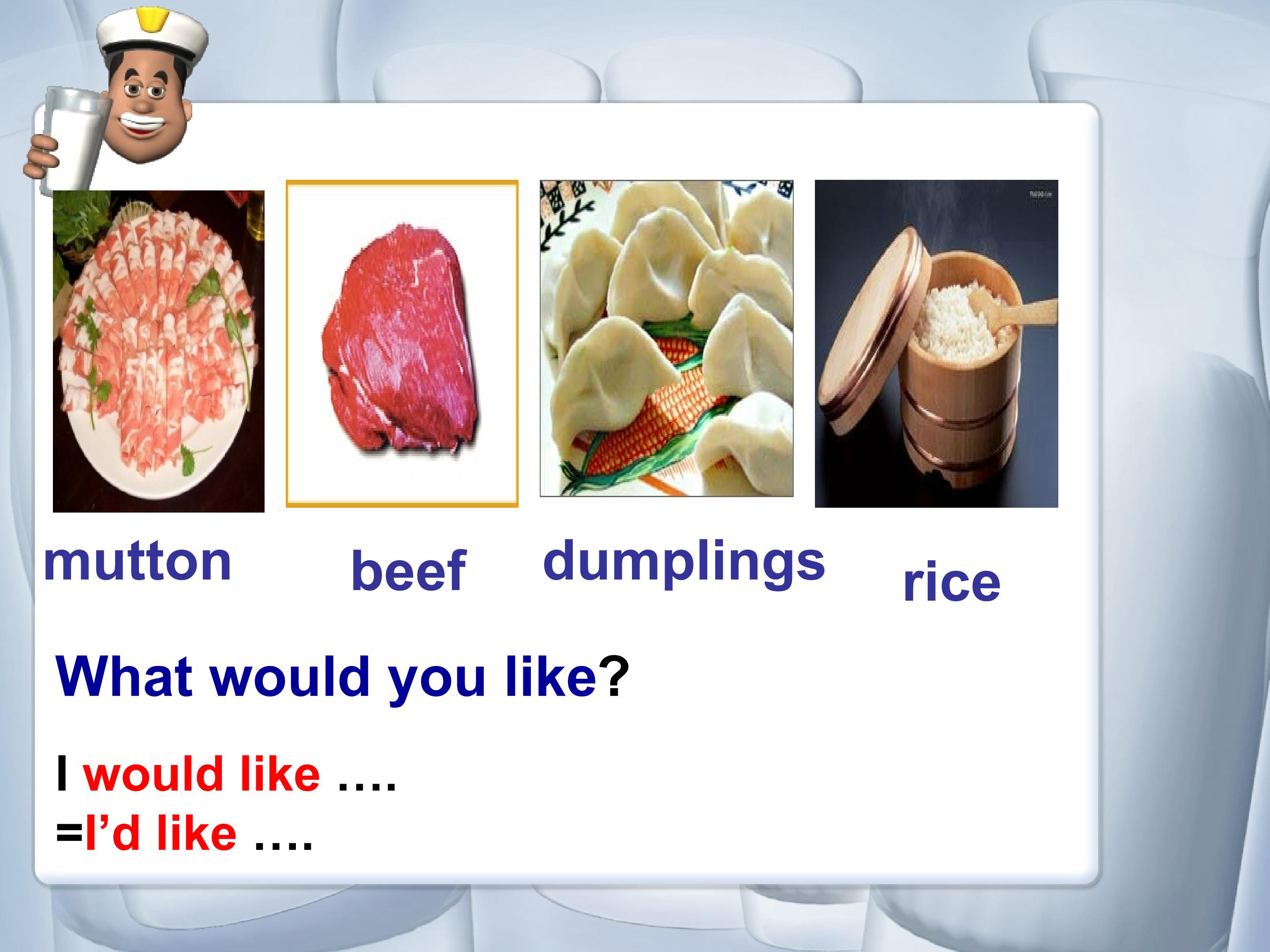 mutton beef dumplings rice

What would you like?

I would like ….
=I’d like ….